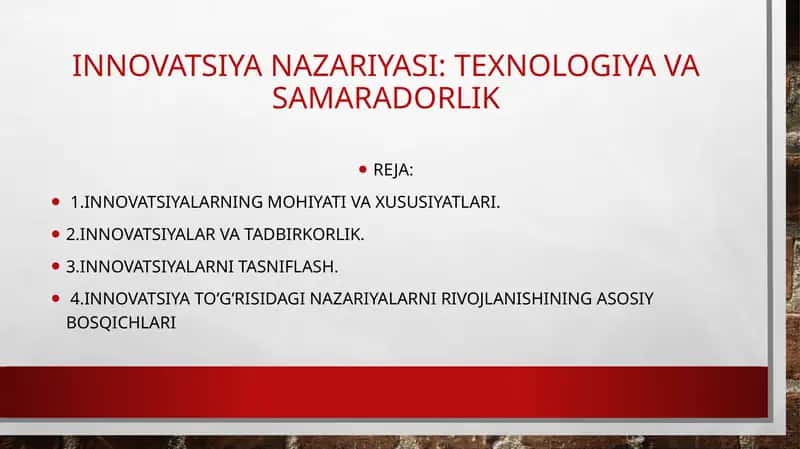 INNOVATSIYA NAZARIYASI: TEXNOLOGIYA VA SAMARADORLIK

• REJA:

• 1.INNOVATSIYALARNING MOHIYATI VA XUSUSIYATLARI.

• 2.INNOVATSIYALAR VA TADBIRKORLIK.

• 3.INNOVATSIYALARNI TASNIFLASH.

• 4.INNOVATSIYA TO'G'RISIDAGI NAZARIYALARNI RIVOJLANISHINING ASOSIY BOSQICHLARI